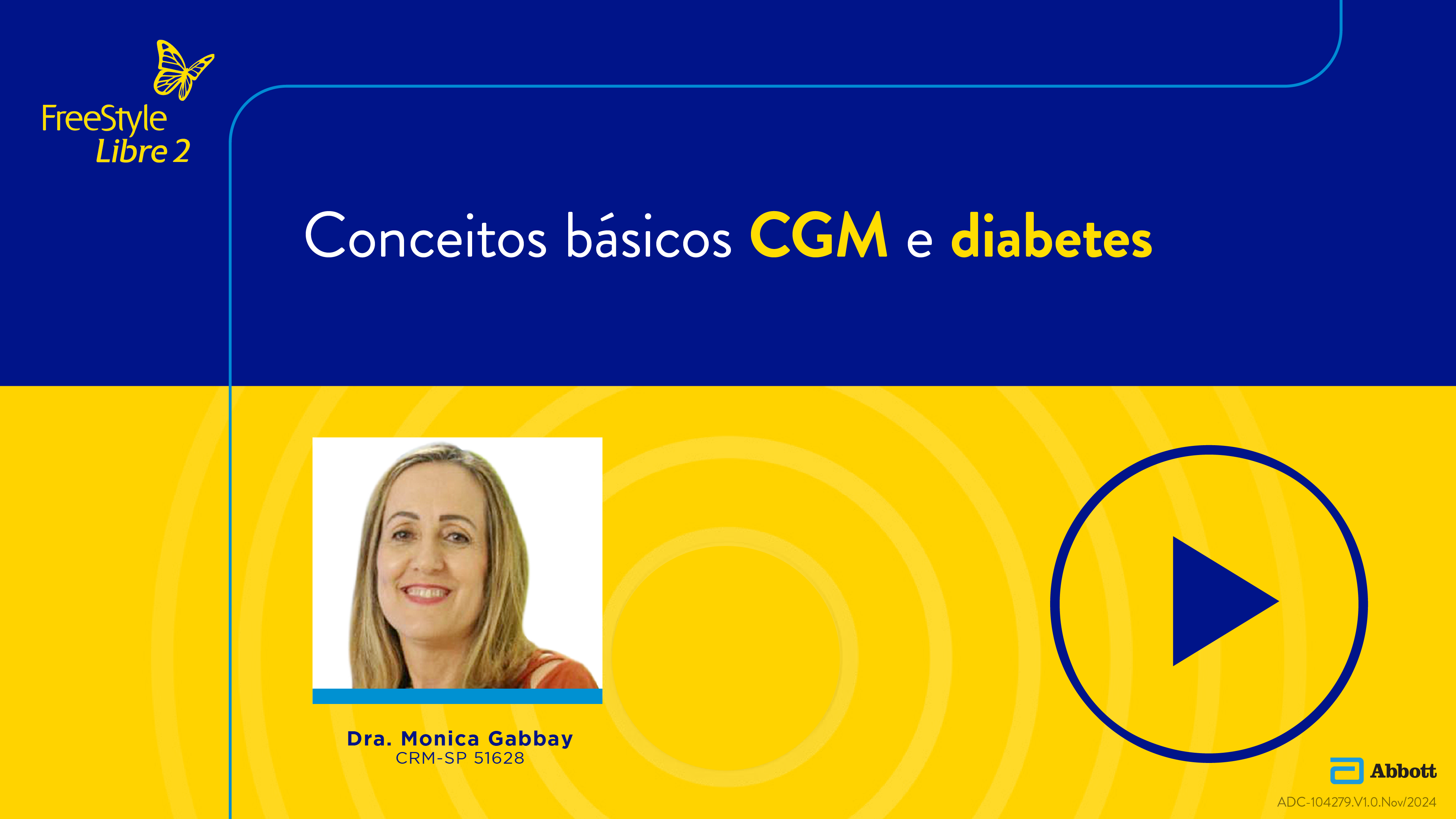 FreeStyle
Libre 2

Conceitos básicos CGM e diabetes

Dra. Monica Gabbay
CRM-SP 51628

Abbott

ADC-104279.V1.0.Nov/2024